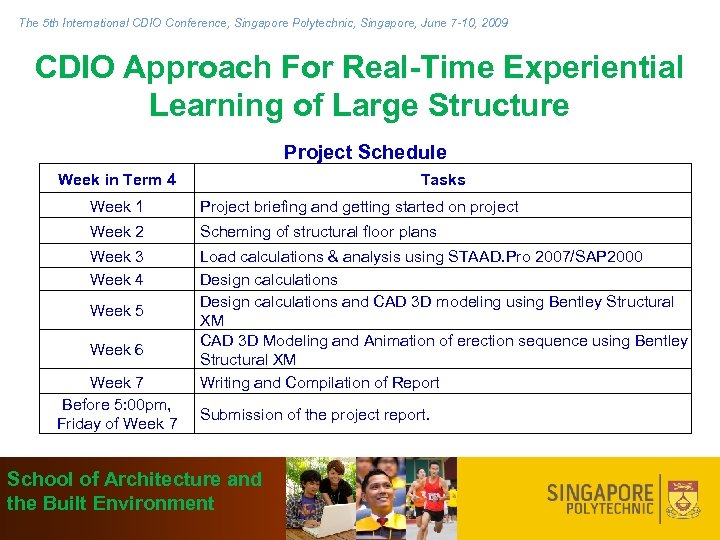 The 5th International CDIO Conference, Singapore Polytechnic, Singapore, June 7-10, 2009

CDIO Approach For Real-Time Experiential Learning of Large Structure

Project Schedule

| Week in Term 4 | Tasks |
|---|---|
| Week 1 | Project briefing and getting started on project |
| Week 2 | Scheming of structural floor plans |
| Week 3 | Load calculations & analysis using STAAD.Pro 2007/SAP2000 |
| Week 4 | Design calculations |
| Week 5 | Design calculations and CAD 3D modeling using Bentley Structural XM |
| Week 6 | CAD 3D Modeling and Animation of erection sequence using Bentley Structural XM |
| Week 7 | Writing and Compilation of Report |
| Before 5:00pm, Friday of Week 7 | Submission of the project report. |

School of Architecture and the Built Environment

SINGAPORE POLYTECHNIC